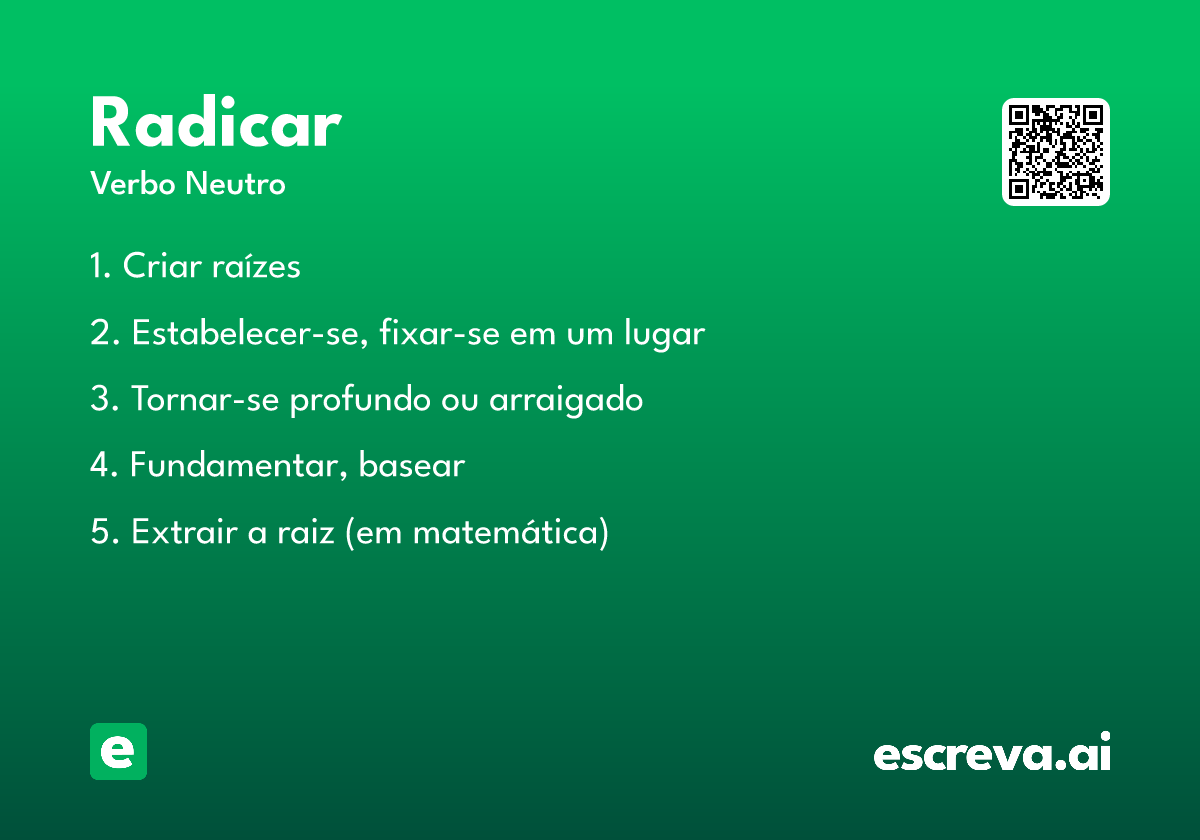 Radicar
Verbo Neutro

1. Criar raízes

2. Estabelecer-se, fixar-se em um lugar

3. Tornar-se profundo ou arraigado

4. Fundamentar, basear

5. Extrair a raiz (em matemática)

e

escreva.ai